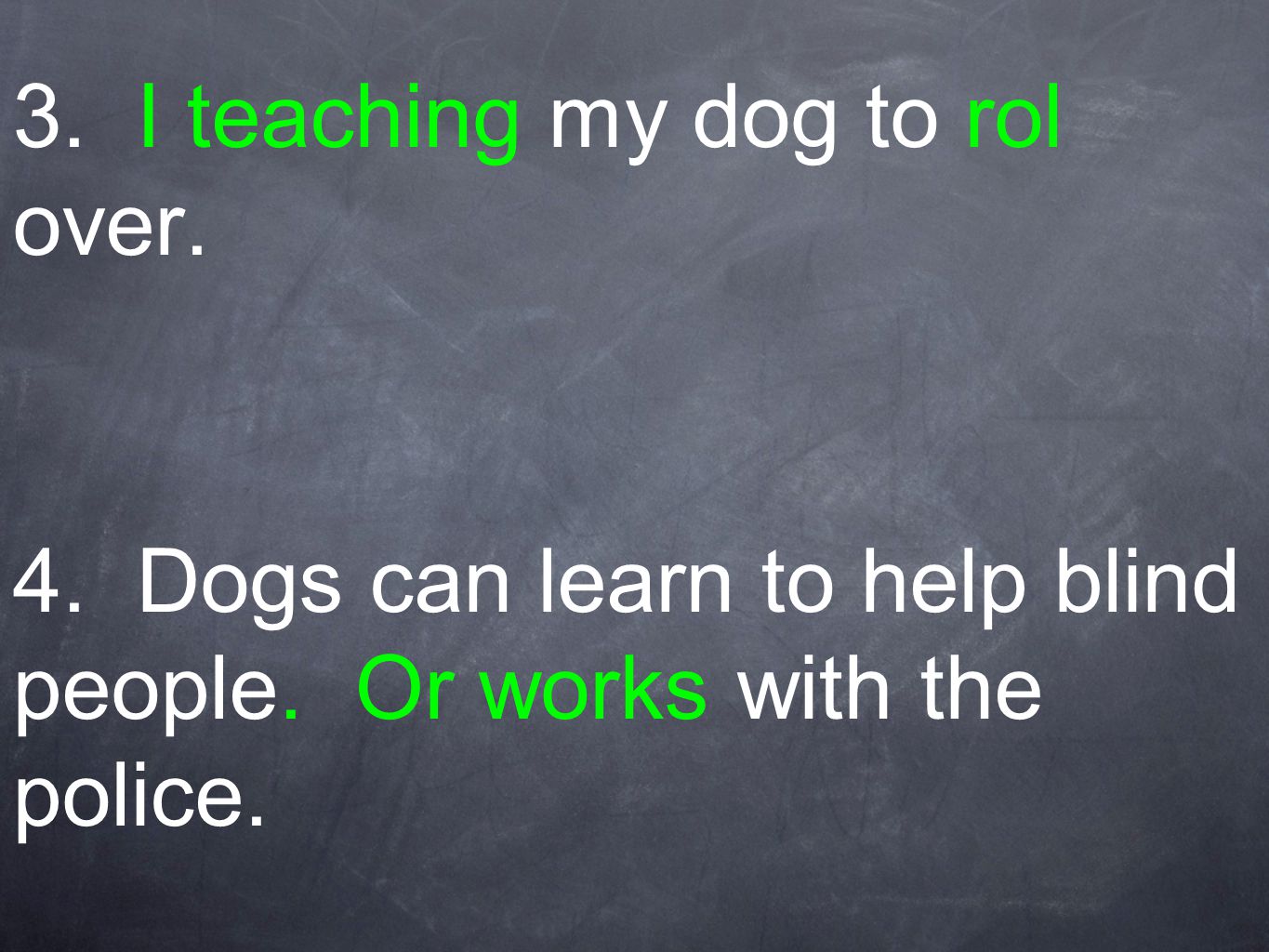 3. I teaching my dog to rol over.

4. Dogs can learn to help blind people. Or works with the police.